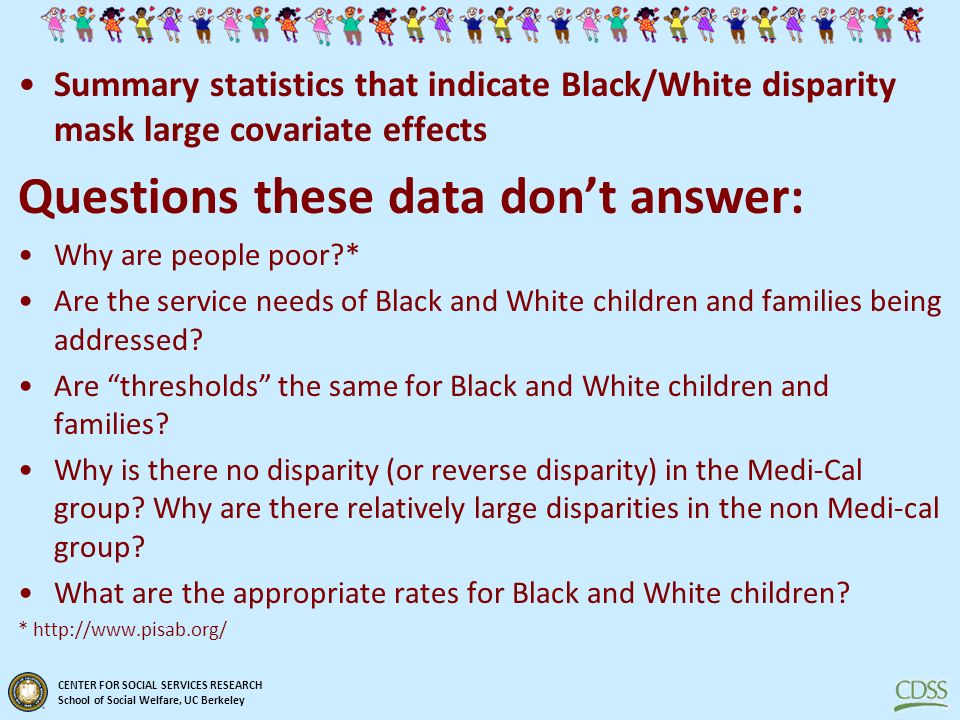 • Summary statistics that indicate Black/White disparity mask large covariate effects

Questions these data don't answer:

• Why are people poor?*
• Are the service needs of Black and White children and families being addressed?
• Are "thresholds" the same for Black and White children and families?
• Why is there no disparity (or reverse disparity) in the Medi-Cal group? Why are there relatively large disparities in the non Medi-cal group?
• What are the appropriate rates for Black and White children?

* http://www.pisab.org/

CENTER FOR SOCIAL SERVICES RESEARCH
School of Social Welfare, UC Berkeley

CDSS